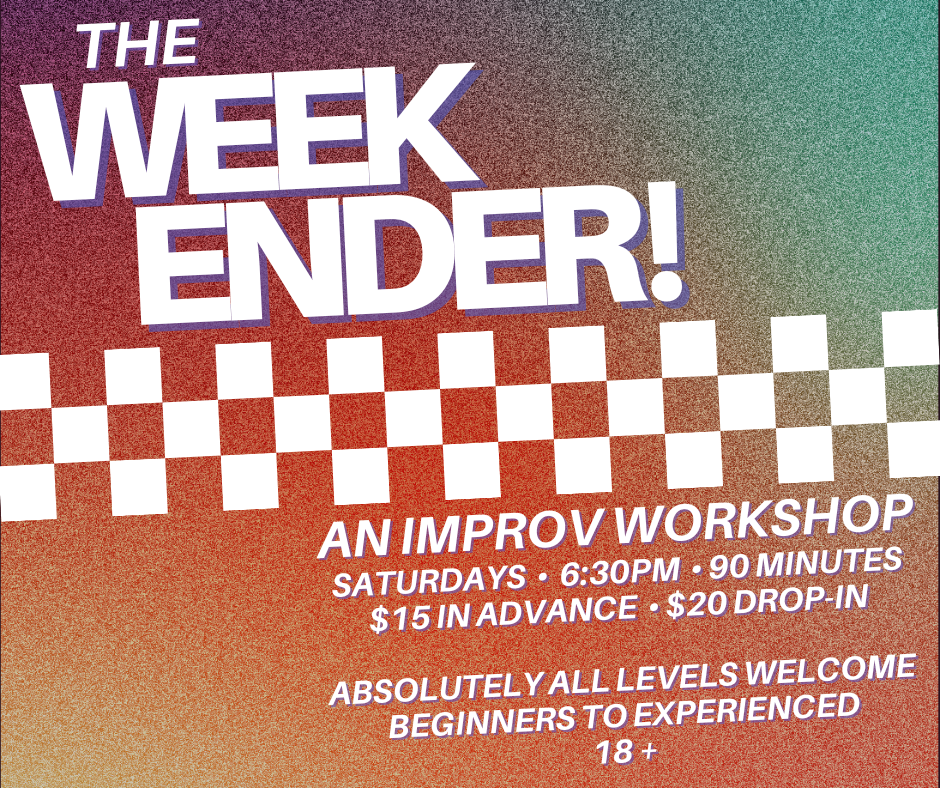 THE
WEEK
ENDER!

AN IMPROV WORKSHOP
SATURDAYS • 6:30PM • 90 MINUTES
$15 IN ADVANCE • $20 DROP-IN

ABSOLUTELY ALL LEVELS WELCOME
BEGINNERS TO EXPERIENCED
18 +